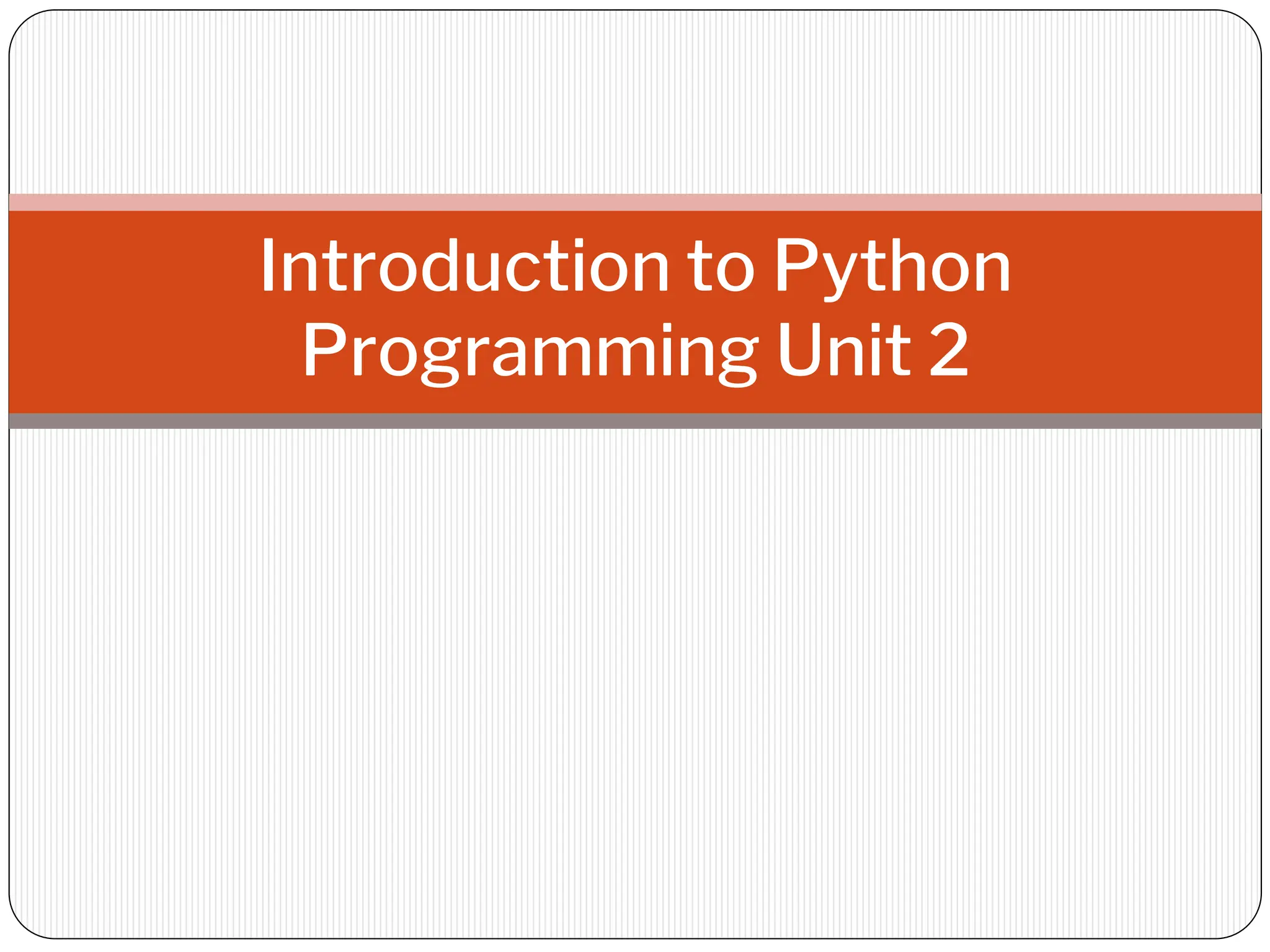 Introduction to Python Programming Unit 2